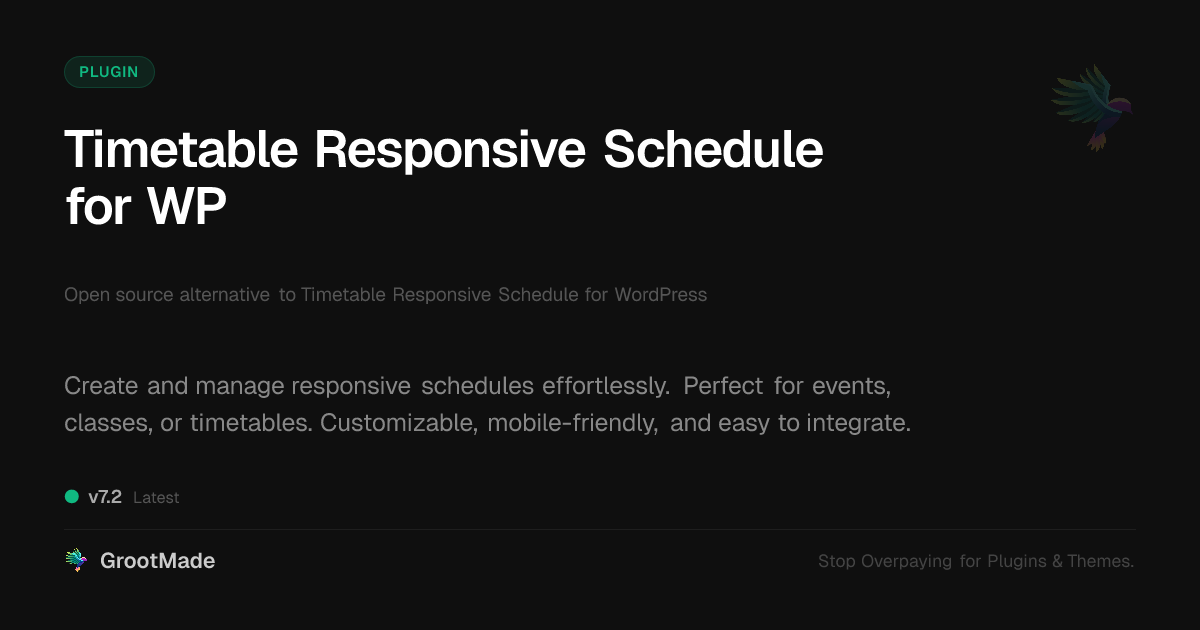 PLUGIN

Timetable Responsive Schedule for WP

Open source alternative to Timetable Responsive Schedule for WordPress

Create and manage responsive schedules effortlessly. Perfect for events, classes, or timetables. Customizable, mobile-friendly, and easy to integrate.

v7.2 Latest

GrootMade

Stop Overpaying for Plugins & Themes.